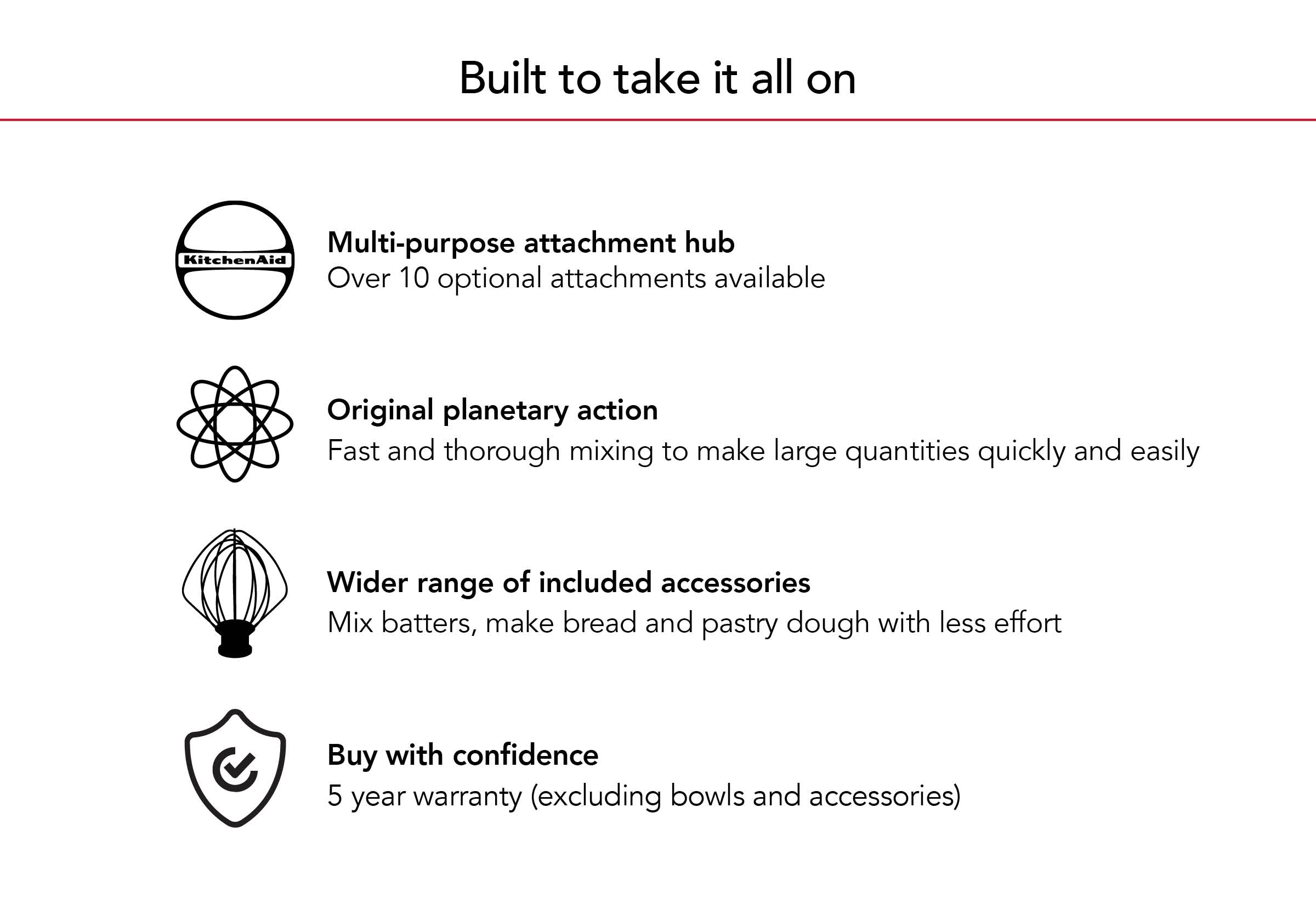 Built to take it all on

KitchenAid

Multi-purpose attachment hub
Over 10 optional attachments available

Original planetary action
Fast and thorough mixing to make large quantities quickly and easily

Wider range of included accessories
Mix batters, make bread and pastry dough with less effort

Buy with confidence
5 year warranty (excluding bowls and accessories)